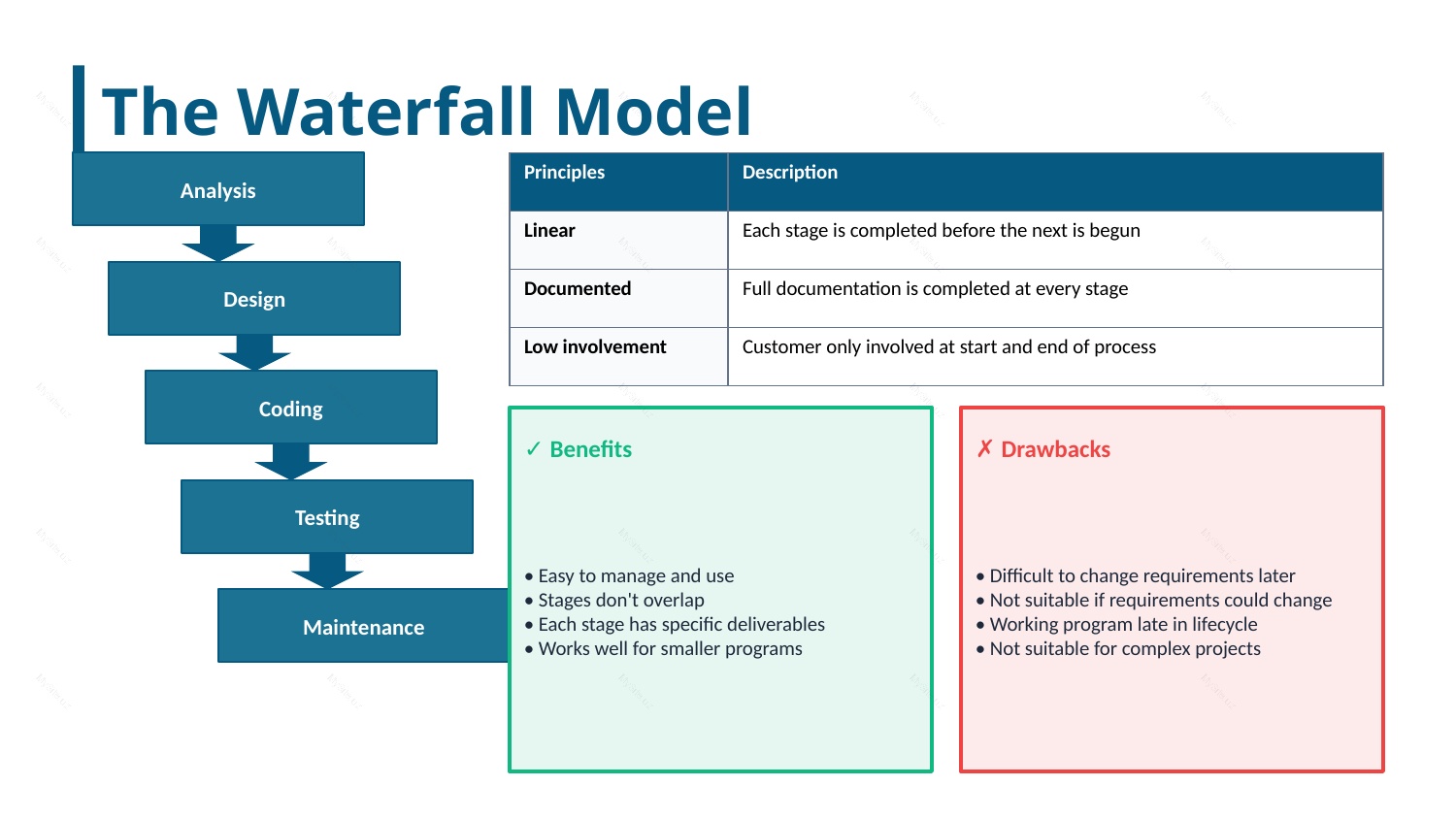 The Waterfall Model

Analysis

Design

Coding

Testing

Maintenance

| Principles | Description |
|---|---|
| Linear | Each stage is completed before the next is begun |
| Documented | Full documentation is completed at every stage |
| Low involvement | Customer only involved at start and end of process |

✓ Benefits

• Easy to manage and use
• Stages don't overlap
• Each stage has specific deliverables
• Works well for smaller programs

✗ Drawbacks

• Difficult to change requirements later
• Not suitable if requirements could change
• Working program late in lifecycle
• Not suitable for complex projects